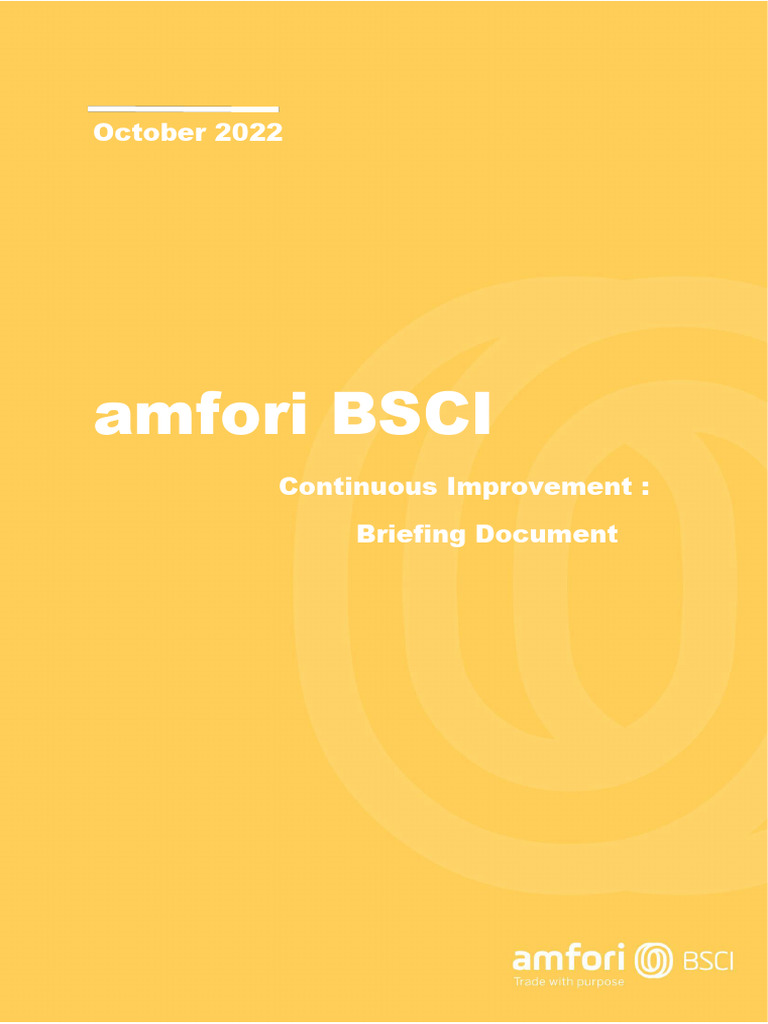 October 2022

amfori BSCI

Continuous Improvement :

Briefing Document

amfori BSCI
Trade with purpose